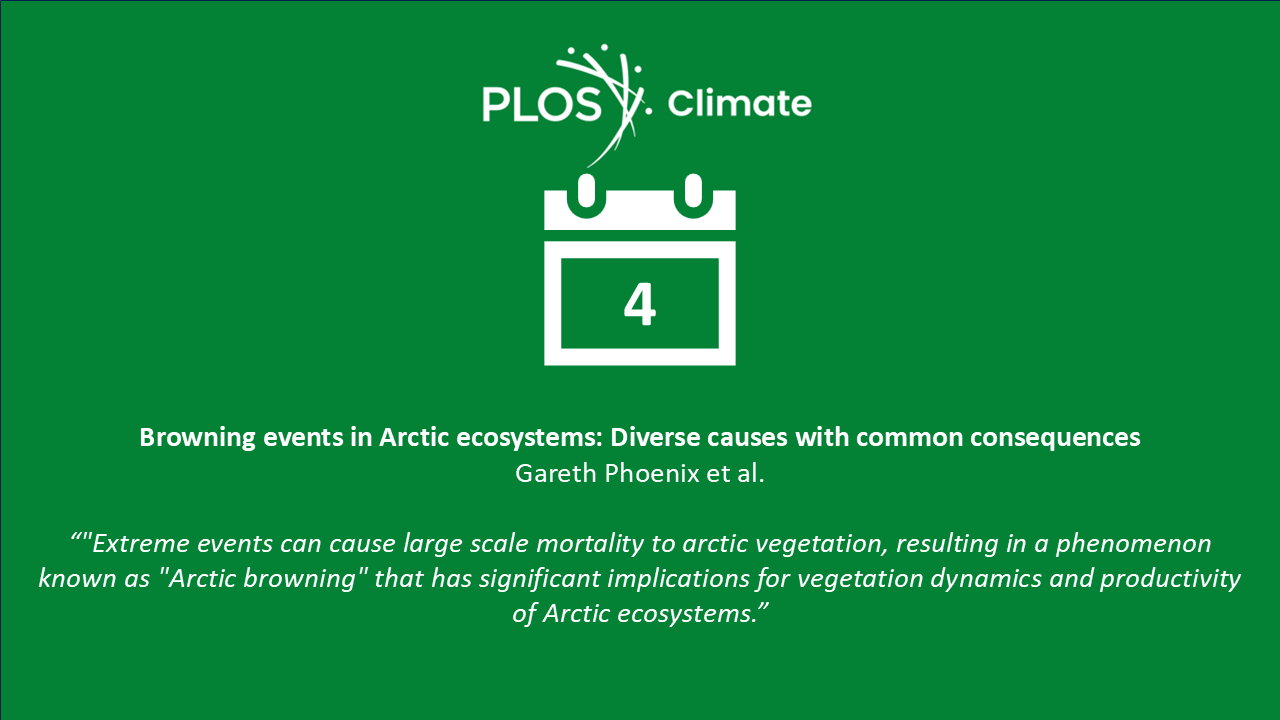 PLOS Climate

4

Browning events in Arctic ecosystems: Diverse causes with common consequences
Gareth Phoenix et al.

“"Extreme events can cause large scale mortality to arctic vegetation, resulting in a phenomenon known as "Arctic browning" that has significant implications for vegetation dynamics and productivity of Arctic ecosystems.”